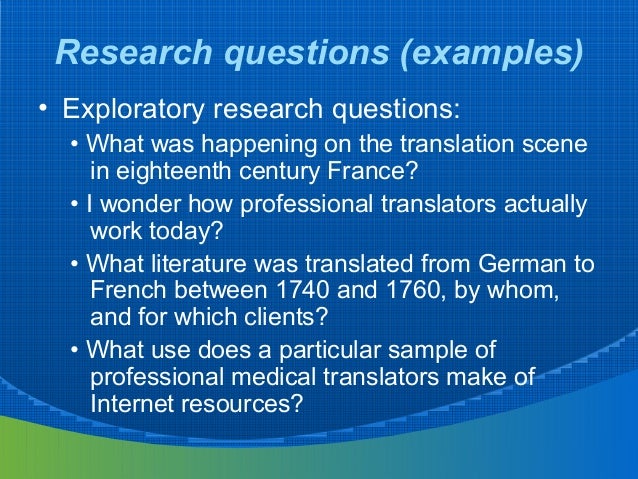 Research questions (examples)

• Exploratory research questions:

• What was happening on the translation scene in eighteenth century France?

• I wonder how professional translators actually work today?

• What literature was translated from German to French between 1740 and 1760, by whom, and for which clients?

• What use does a particular sample of professional medical translators make of Internet resources?